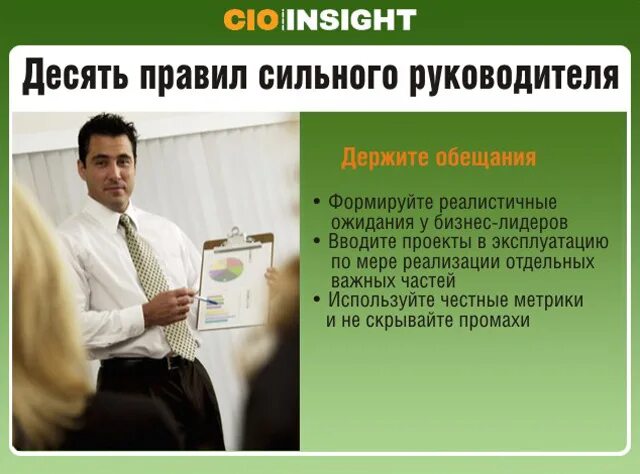 CIO INSIGHT

Десять правил сильного руководителя

Держите обещания

• Формируйте реалистичные ожидания у бизнес-лидеров
• Вводите проекты в эксплуатацию по мере реализации отдельных важных частей
• Используйте честные метрики и не скрывайте промахи